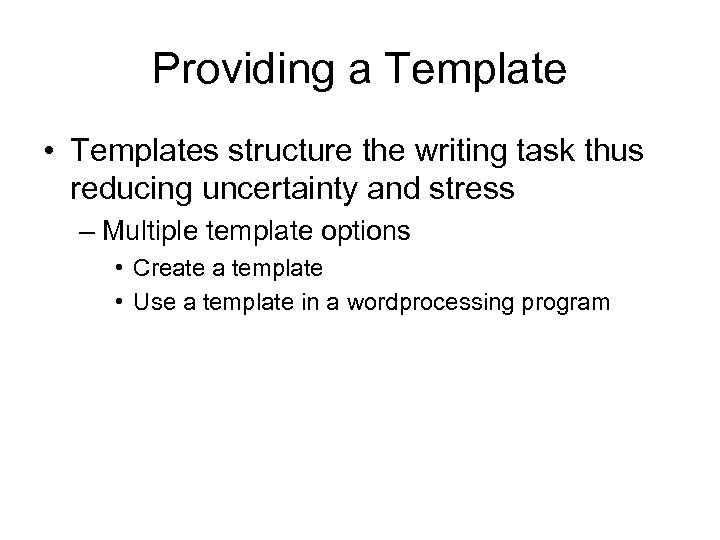 Providing a Template

• Templates structure the writing task thus reducing uncertainty and stress
– Multiple template options
• Create a template
• Use a template in a wordprocessing program